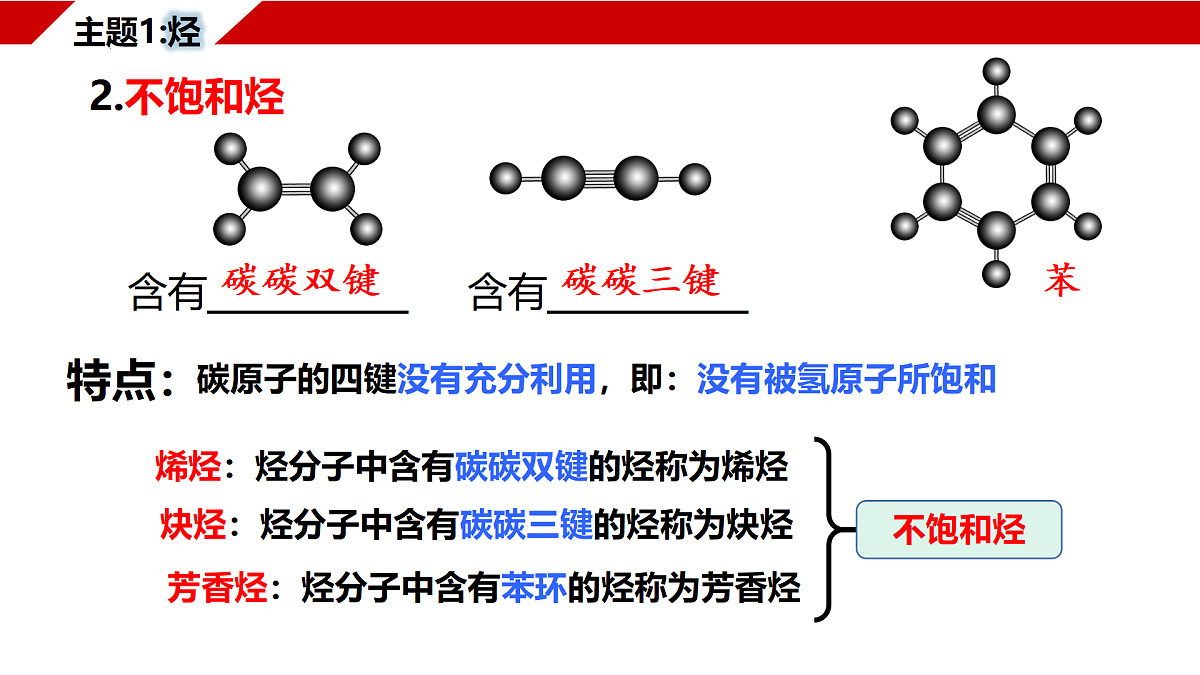 主题1:烃

2.不饱和烃

含有碳碳双键

含有碳碳三键

苯

特点：碳原子的四键没有充分利用，即：没有被氢原子所饱和

烯烃：烃分子中含有碳碳双键的烃称为烯烃

炔烃：烃分子中含有碳碳三键的烃称为炔烃

芳香烃：烃分子中含有苯环的烃称为芳香烃

不饱和烃